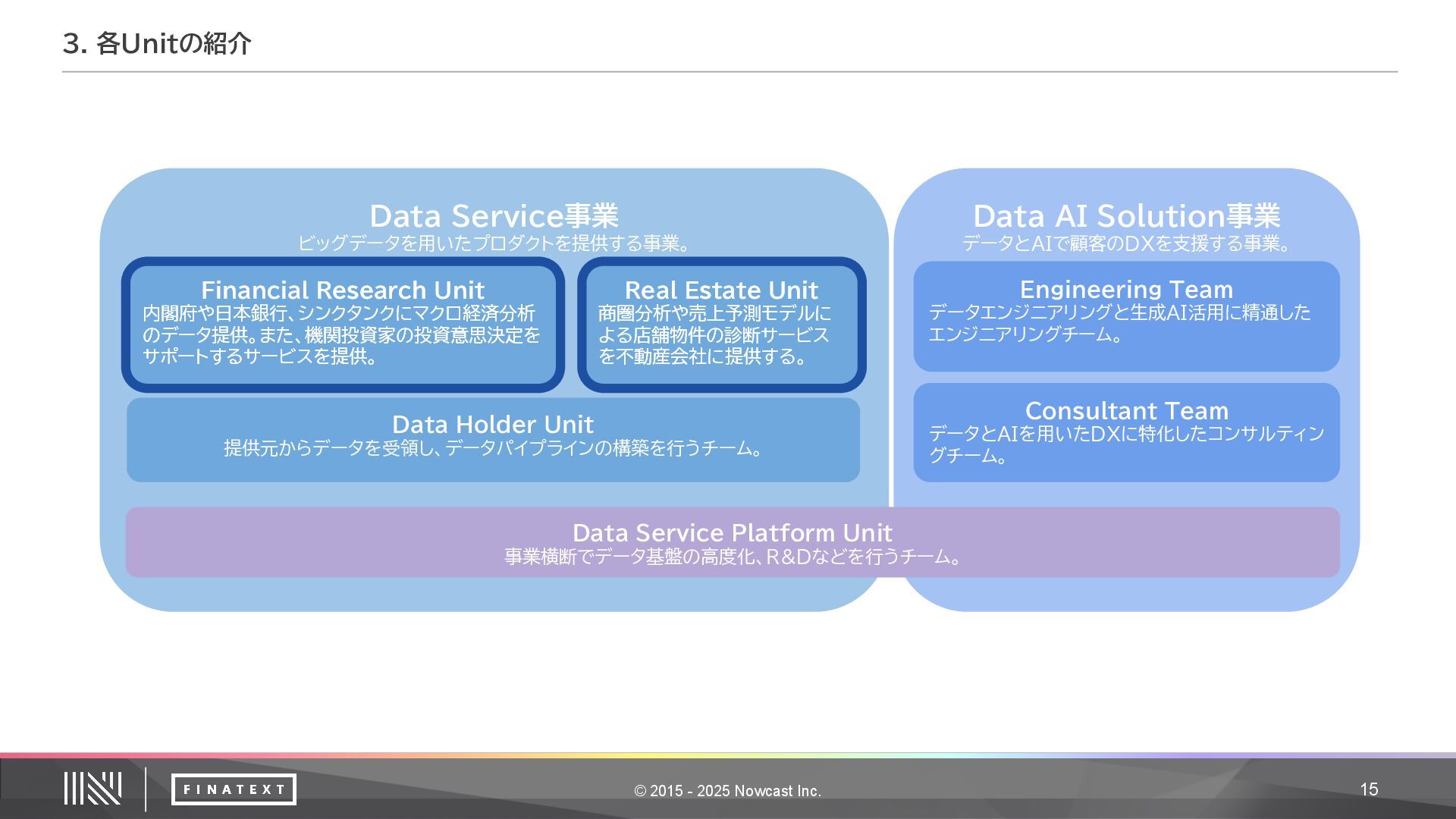 3. 各Unitの紹介

Data Service事業
ビッグデータを用いたプロダクトを提供する事業。

Financial Research Unit
内閣府や日本銀行、シンクタンクにマクロ経済分析のデータ提供。また、機関投資家の投資意思決定をサポートするサービスを提供。

Real Estate Unit
商圏分析や売上予測モデルによる店舗物件の診断サービスを不動産会社に提供する。

Data Holder Unit
提供元からデータを受領し、データパイプラインの構築を行うチーム。

Data AI Solution事業
データとAIで顧客のDXを支援する事業。

Engineering Team
データエンジニアリングと生成AI活用に精通したエンジニアリングチーム。

Consultant Team
データとAIを用いたDXに特化したコンサルティングチーム。

Data Service Platform Unit
事業横断でデータ基盤の高度化、R&Dなどを行うチーム。

FINATEXT

© 2015 - 2025 Nowcast Inc.

15